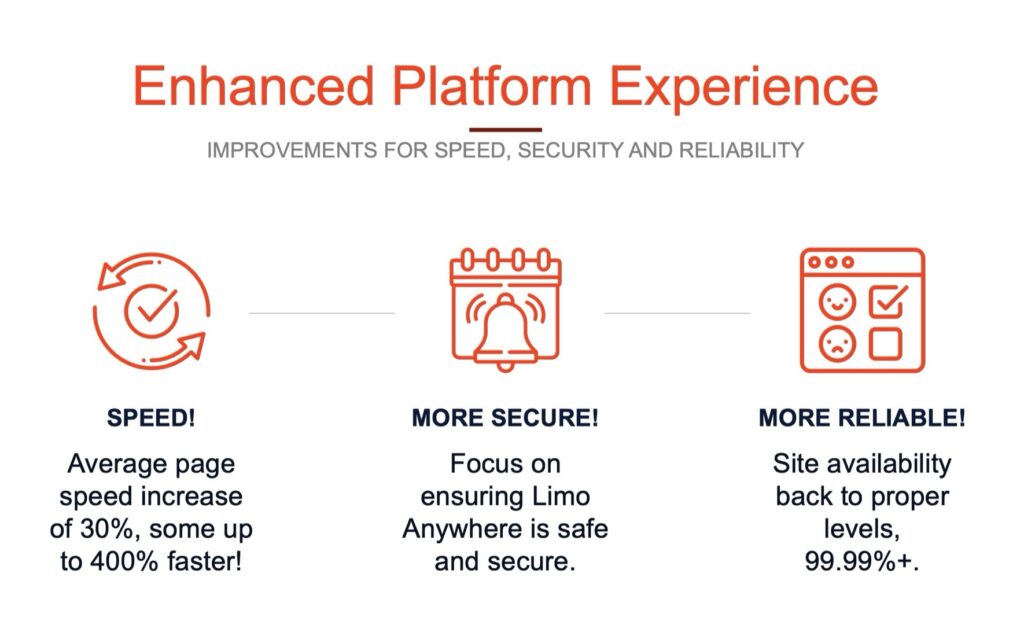 Enhanced Platform Experience

IMPROVEMENTS FOR SPEED, SECURITY AND RELIABILITY

SPEED!

Average page speed increase of 30%, some up to 400% faster!

MORE SECURE!

Focus on ensuring Limo Anywhere is safe and secure.

MORE RELIABLE!

Site availability back to proper levels, 99.99%+.